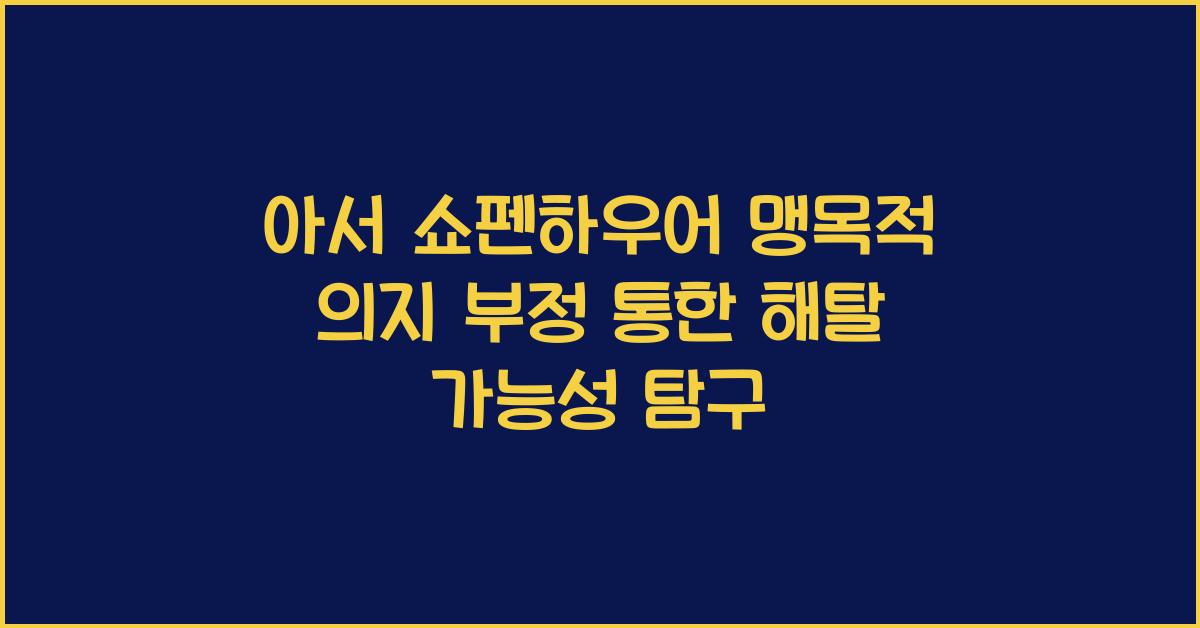 아서 쇼펜하우어 맹목적 의지 부정 통한 해탈 가능성 탐구